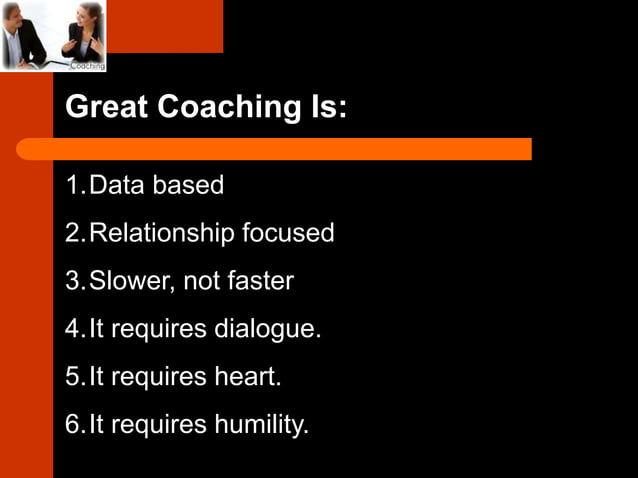 Coaching

Great Coaching Is:

1. Data based
2. Relationship focused
3. Slower, not faster
4. It requires dialogue.
5. It requires heart.
6. It requires humility.